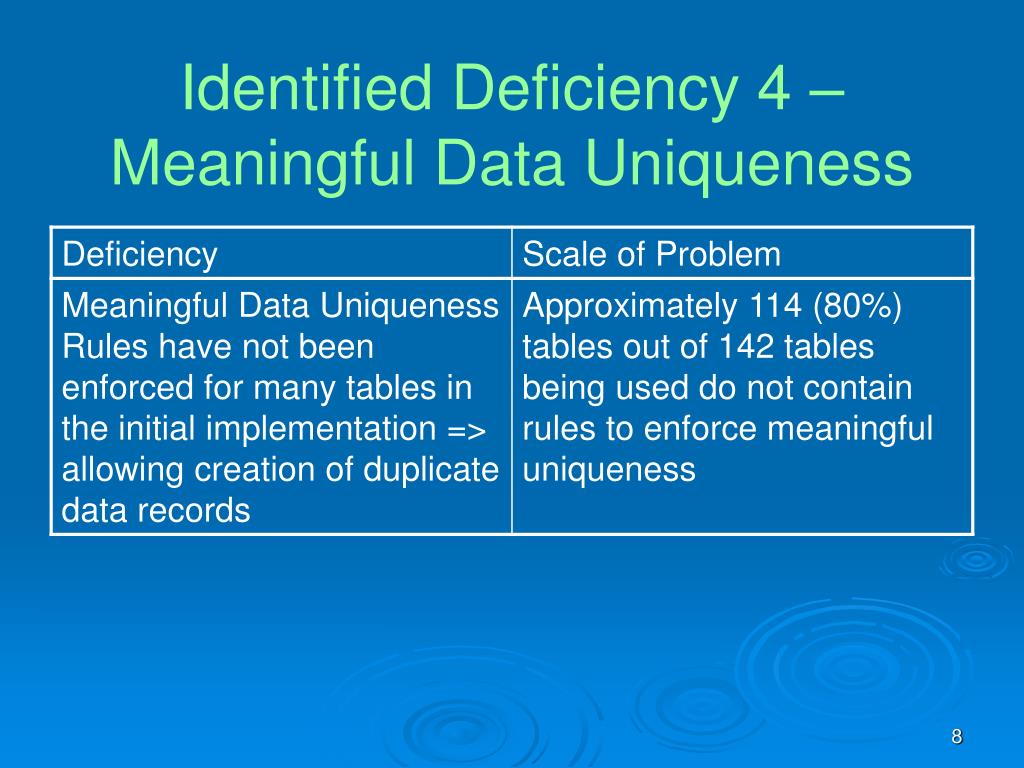 Identified Deficiency 4 – Meaningful Data Uniqueness

| Deficiency | Scale of Problem |
|---|---|
| Meaningful Data Uniqueness Rules have not been enforced for many tables in the initial implementation => allowing creation of duplicate data records | Approximately 114 (80%) tables out of 142 tables being used do not contain rules to enforce meaningful uniqueness |

8